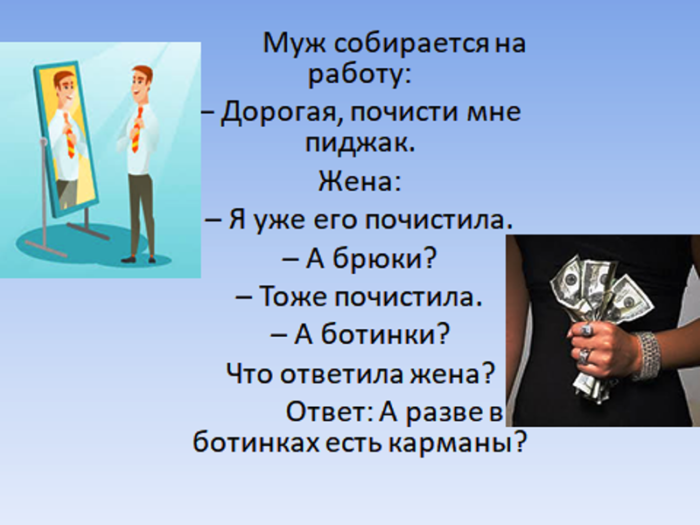 Муж собирается на работу:

– Дорогая, почисти мне пиджак.

Жена:

– Я уже его почистила.

– А брюки?

– Тоже почистила.

– А ботинки?

Что ответила жена?

Ответ: А разве в ботинках есть карманы?